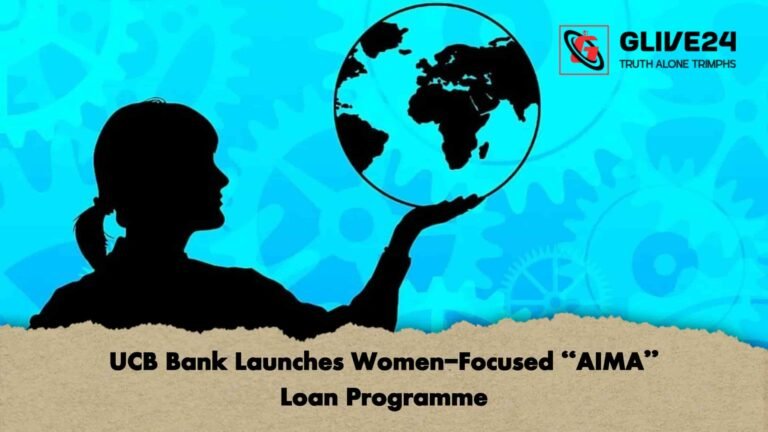 GLIVE24
TRUTH ALONE TRIMPHS

UCB Bank Launches Women-Focused “AIMA” Loan Programme